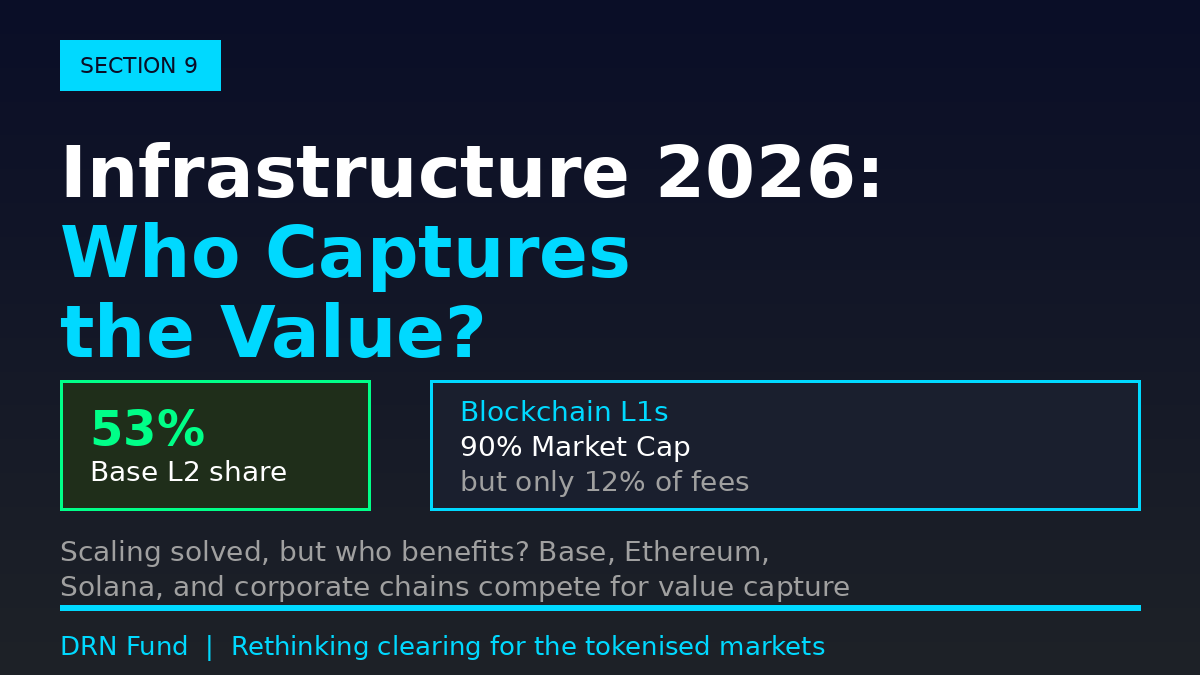 SECTION 9

Infrastructure 2026:
Who Captures the Value?

53%
Base L2 share

Blockchain L1s
90% Market Cap
but only 12% of fees

Scaling solved, but who benefits? Base, Ethereum, Solana, and corporate chains compete for value capture

DRN Fund | Rethinking clearing for the tokenised markets